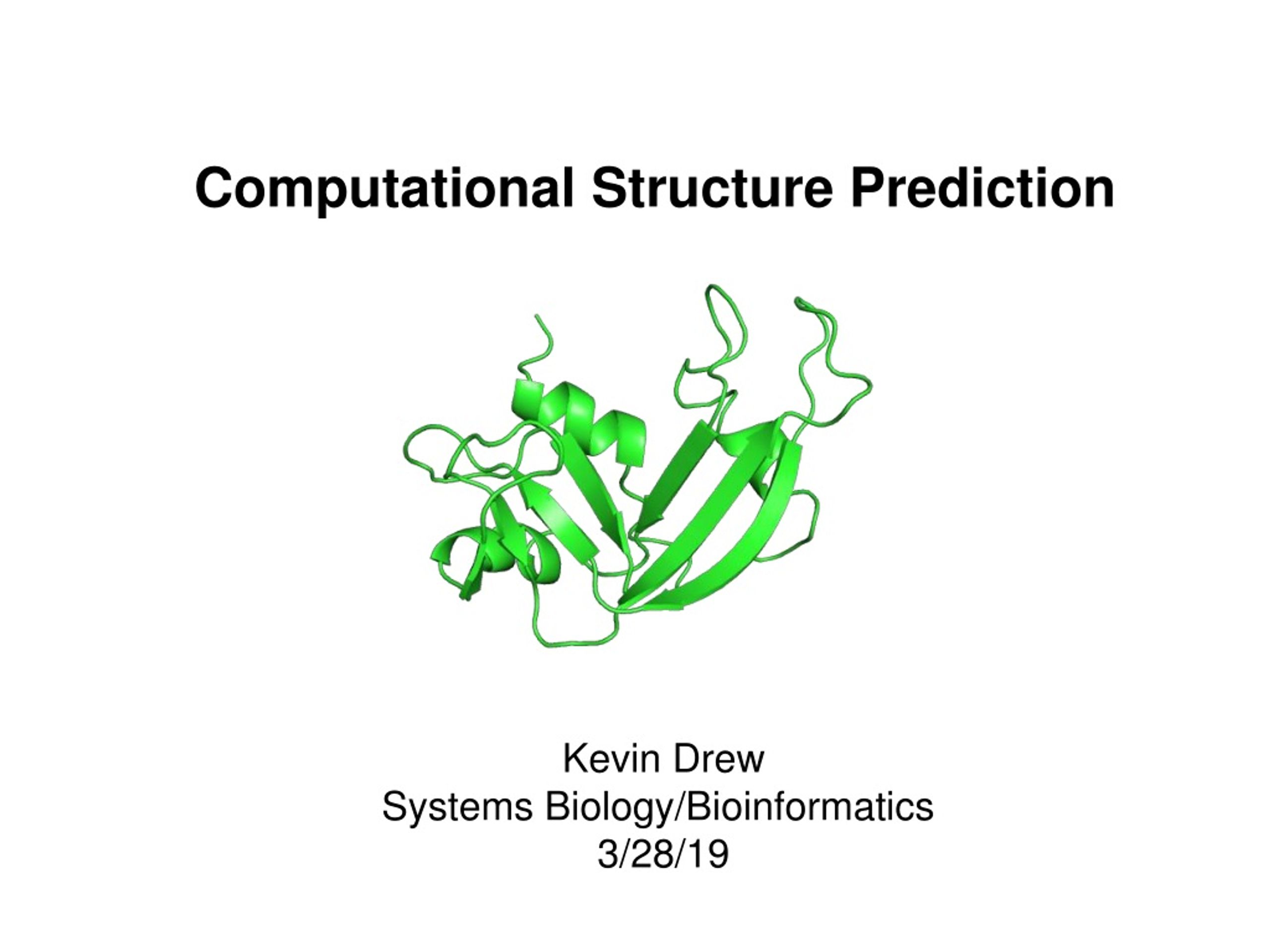 Computational Structure Prediction

Kevin Drew
Systems Biology/Bioinformatics
3/28/19